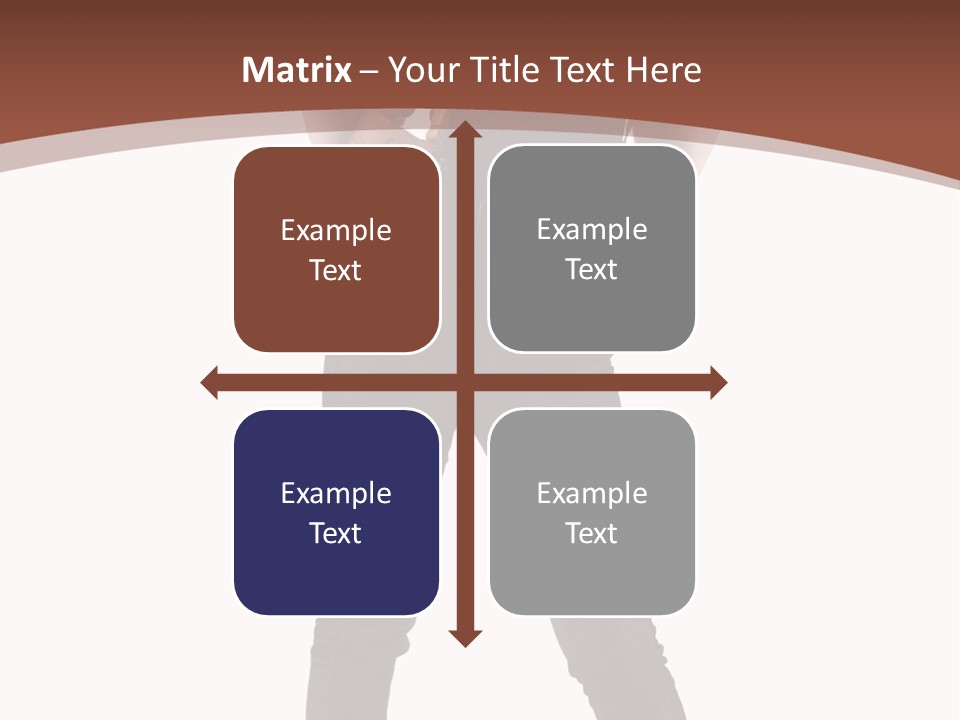 Matrix – Your Title Text Here

Example Text

Example Text

Example Text

Example Text